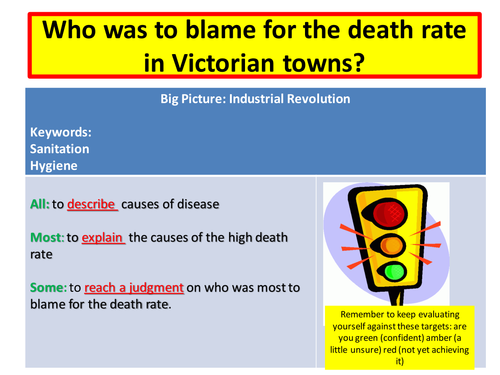 Who was to blame for the death rate in Victorian towns?

Big Picture: Industrial Revolution

Keywords:
Sanitation
Hygiene

All: to describe causes of disease

Most: to explain the causes of the high death rate

Some: to reach a judgment on who was most to blame for the death rate.

Remember to keep evaluating yourself against these targets: are you green (confident) amber (a little unsure) red (not yet achieving it)